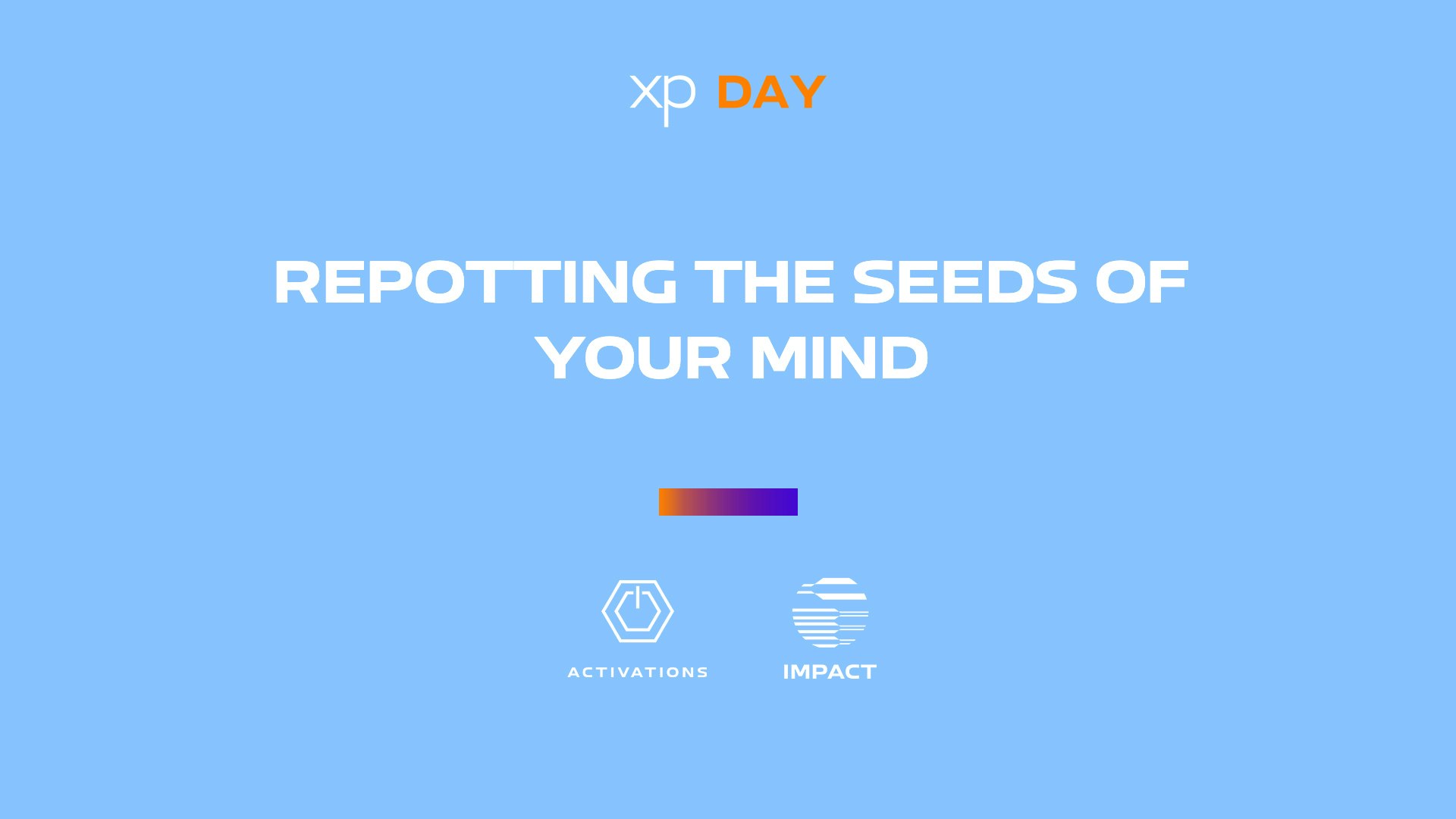 xp DAY

REPOTTING THE SEEDS OF YOUR MIND

ACTIVATIONS

IMPACT